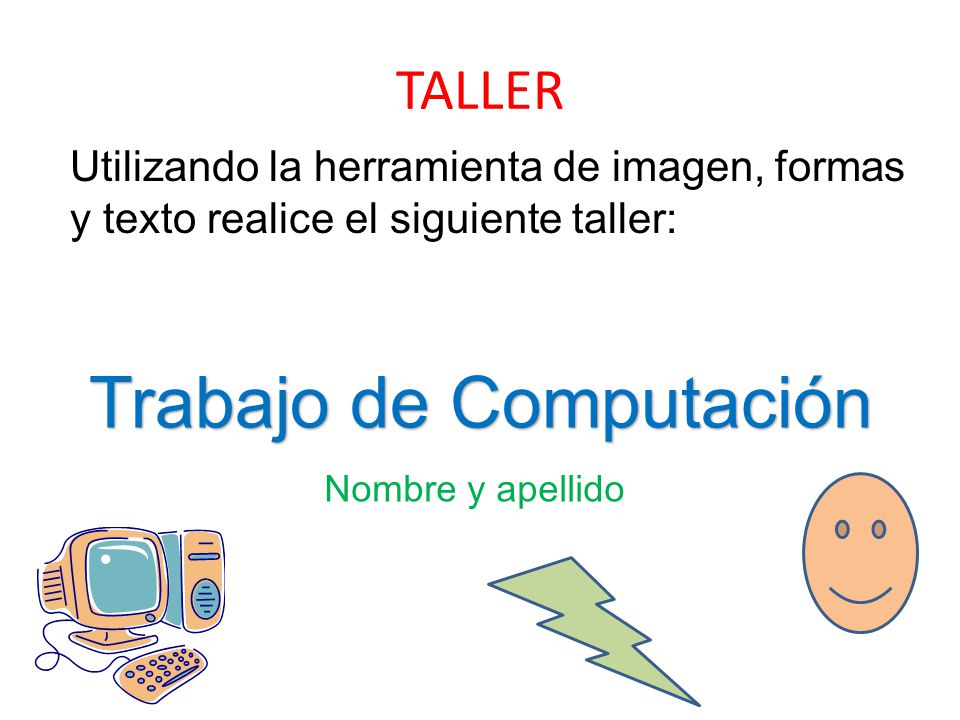 TALLER

Utilizando la herramienta de imagen, formas y texto realice el siguiente taller:

Trabajo de Computación

Nombre y apellido